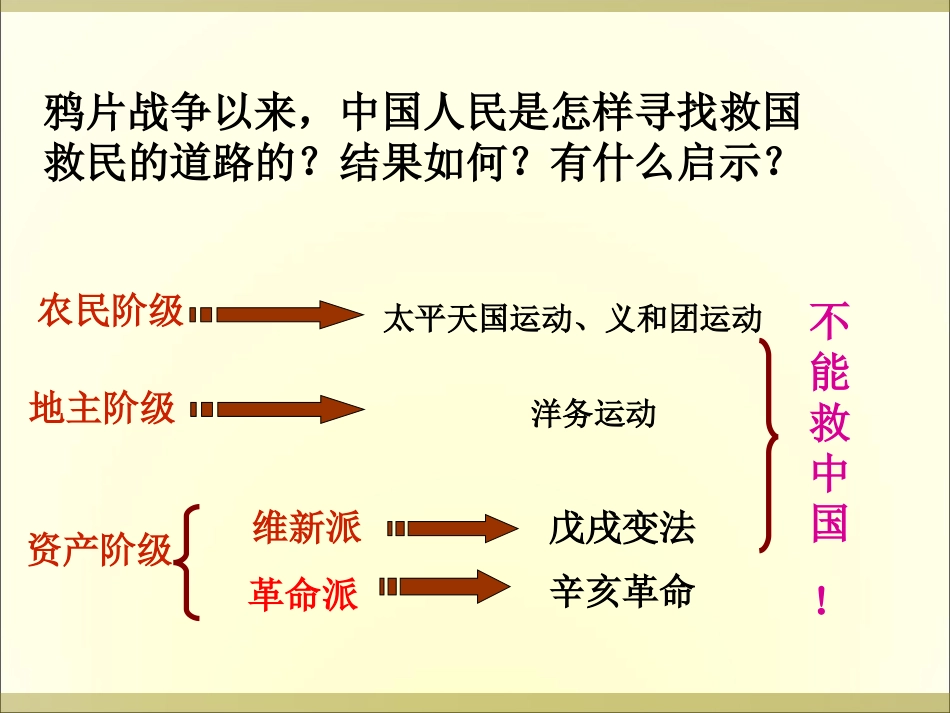 鸦片战争以来，中国人民是怎样寻找救国救民的道路的？结果如何？有什么启示？

农民阶级

太平天国运动、义和团运动

地主阶级

洋务运动

资产阶级

维新派

戊戌变法

革命派

辛亥革命

不能救中国！